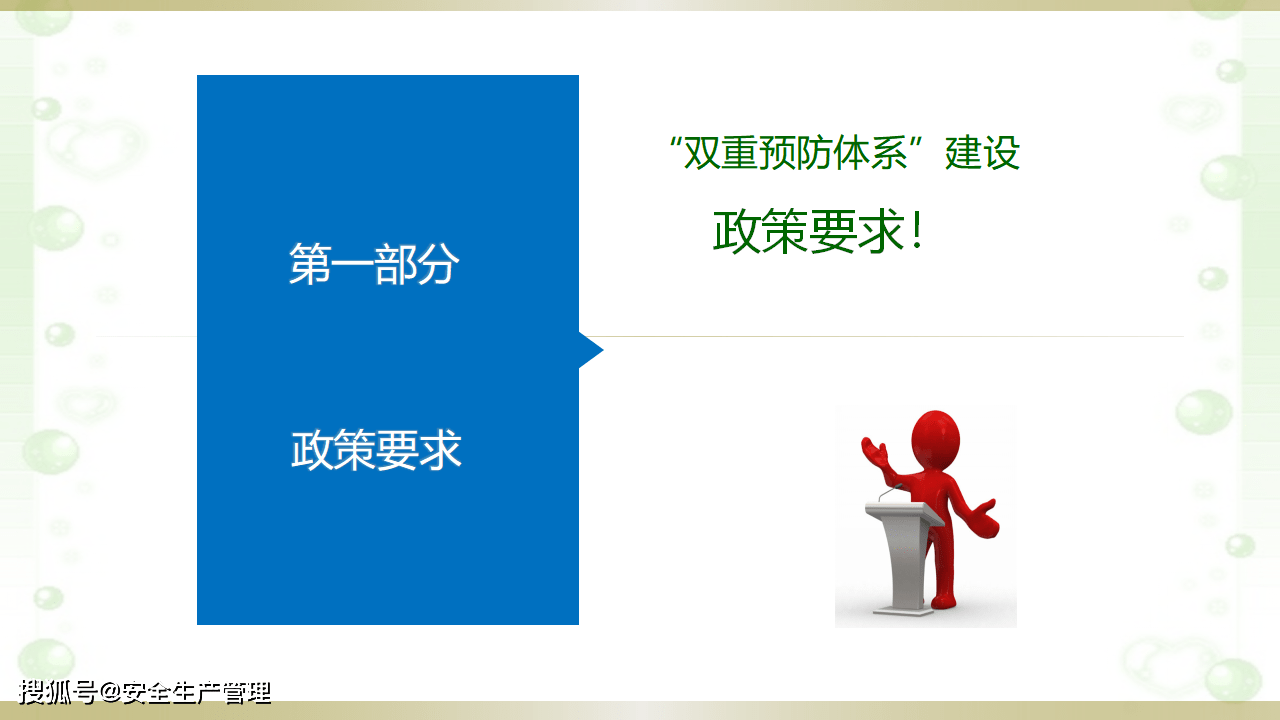 第一部分

政策要求

“双重预防体系”建设

政策要求!

搜狐号@安全生产管理